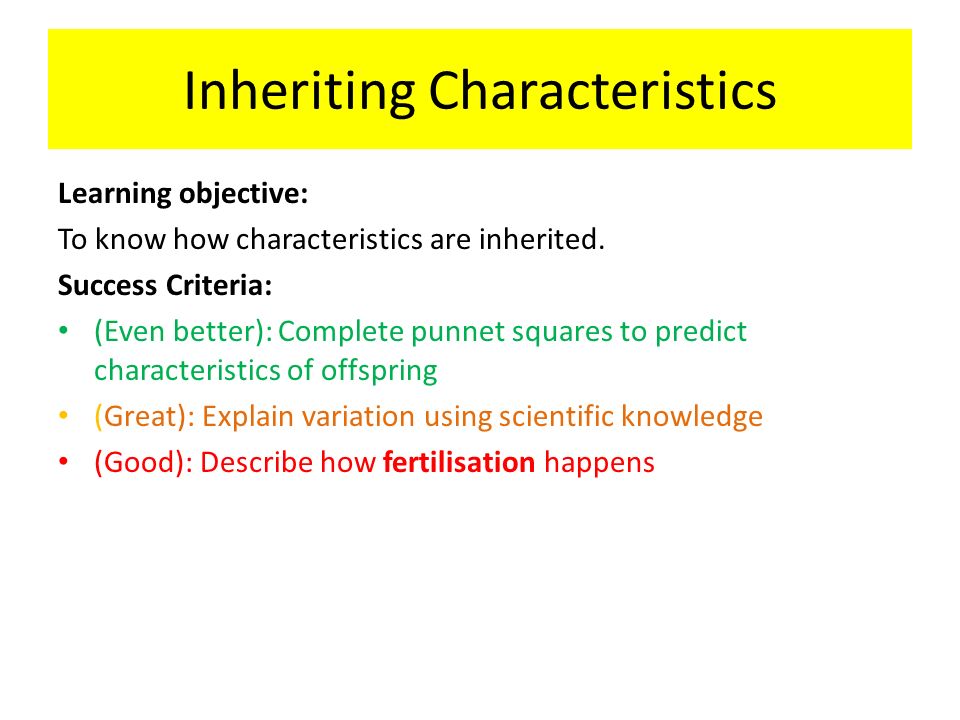 Inheriting Characteristics

Learning objective:

To know how characteristics are inherited.

Success Criteria:

• (Even better): Complete punnet squares to predict characteristics of offspring
• (Great): Explain variation using scientific knowledge
• (Good): Describe how fertilisation happens